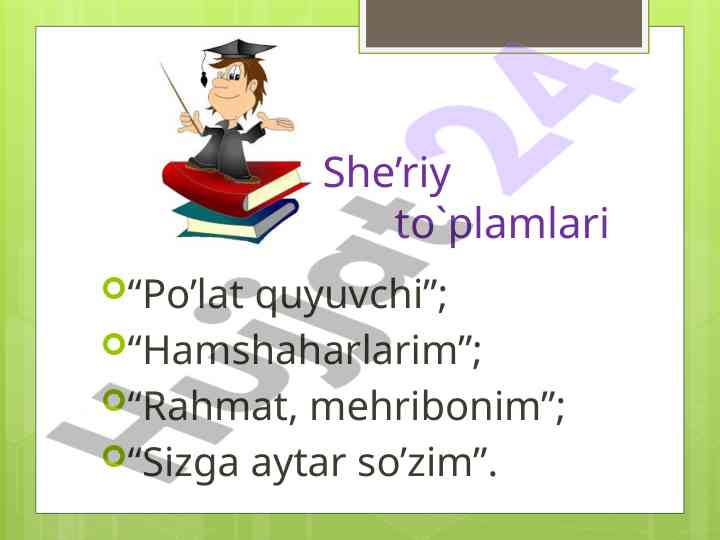 She’riy to`plamlari

“Po’lat quyuvchi”;
“Hamshaharlarim”;
“Rahmat, mehribonim”;
“Sizga aytar so’zim”.

Hujjat24